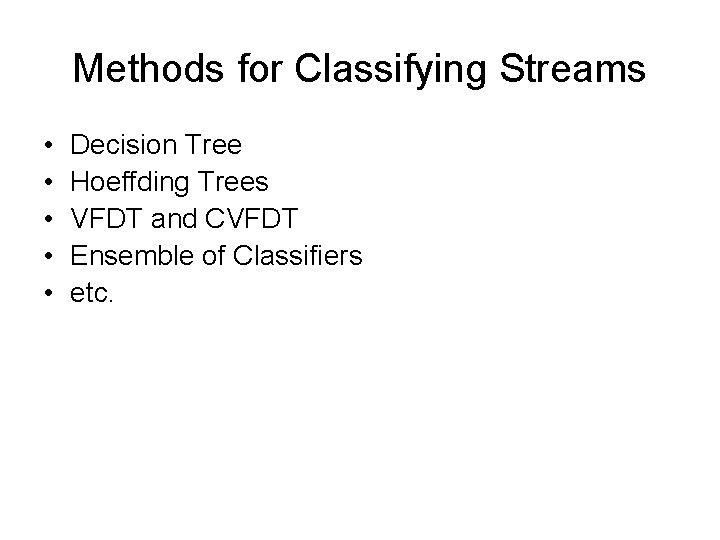 Methods for Classifying Streams

• Decision Tree
• Hoeffding Trees
• VFDT and CVFDT
• Ensemble of Classifiers
• etc.